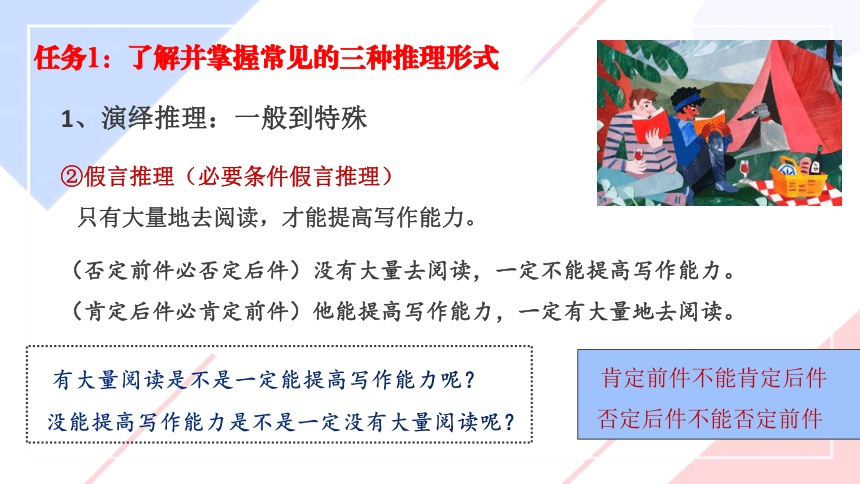 任务1：了解并掌握常见的三种推理形式

1、演绎推理：一般到特殊

②假言推理（必要条件假言推理）

只有大量地去阅读，才能提高写作能力。

（否定前件必否定后件）没有大量去阅读，一定不能提高写作能力。

（肯定后件必肯定前件）他能提高写作能力，一定有大量地去阅读。

有大量阅读是不是一定能提高写作能力呢？

没能提高写作能力是不是一定没有大量阅读呢？

肯定前件不能肯定后件

否定后件不能否定前件